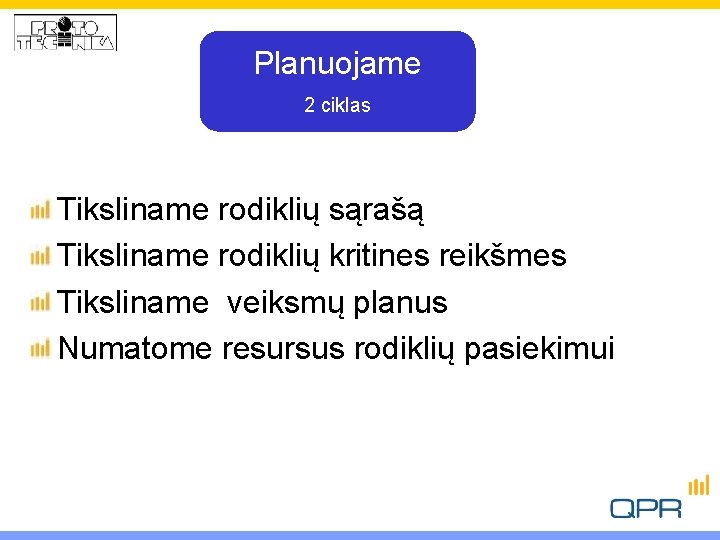 PROTO TECHNIKA

Planuojame
2 ciklas

Tiksliname rodiklių sąrašą
Tiksliname rodiklių kritines reikšmes
Tiksliname veiksmų planus
Numatome resursus rodiklių pasiekimui

QPR